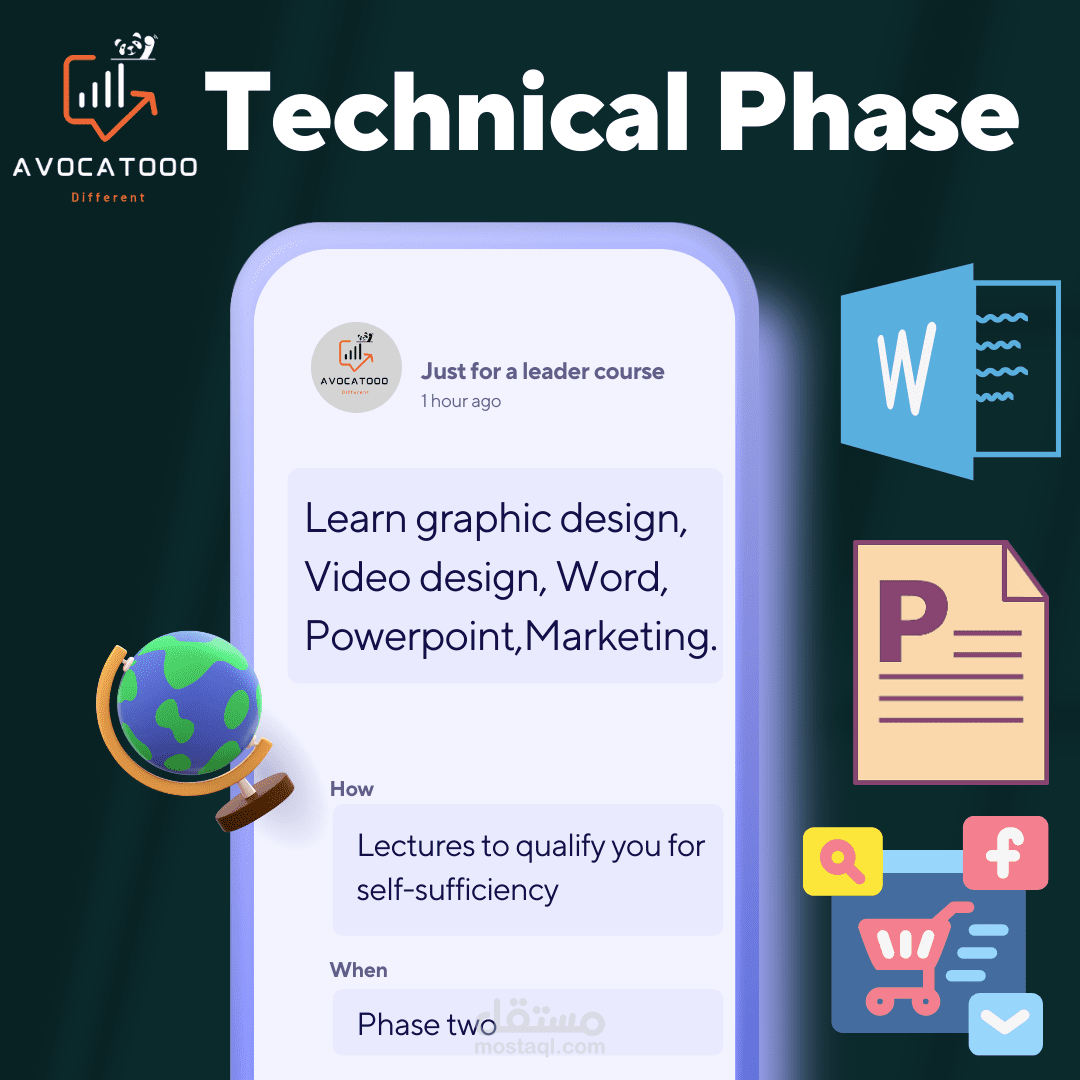 AVOCATOOO
Different

Technical Phase

AVOCATOOO
Different

Just for a leader course
1 hour ago

Learn graphic design, Video design, Word, Powerpoint,Marketing.

W

P

How

Lectures to qualify you for self-sufficiency

When

Phase two

مستقل
mostaql.com